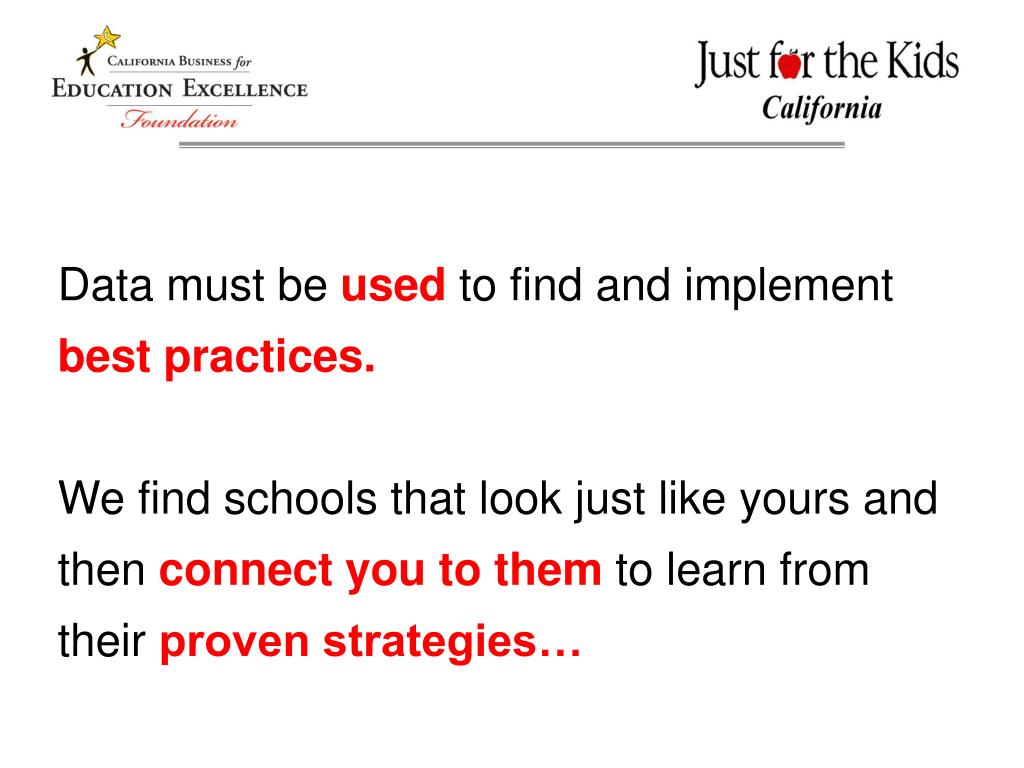 California Business for
Education Excellence
Foundation

Just for the Kids
California

Data must be used to find and implement best practices.

We find schools that look just like yours and then connect you to them to learn from their proven strategies…